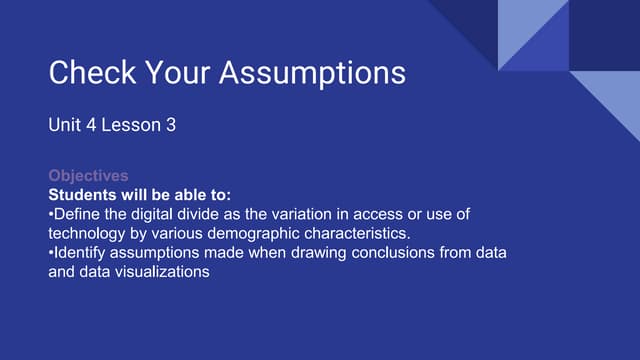 Check Your Assumptions

Unit 4 Lesson 3

Objectives
Students will be able to:
•Define the digital divide as the variation in access or use of technology by various demographic characteristics.
•Identify assumptions made when drawing conclusions from data and data visualizations